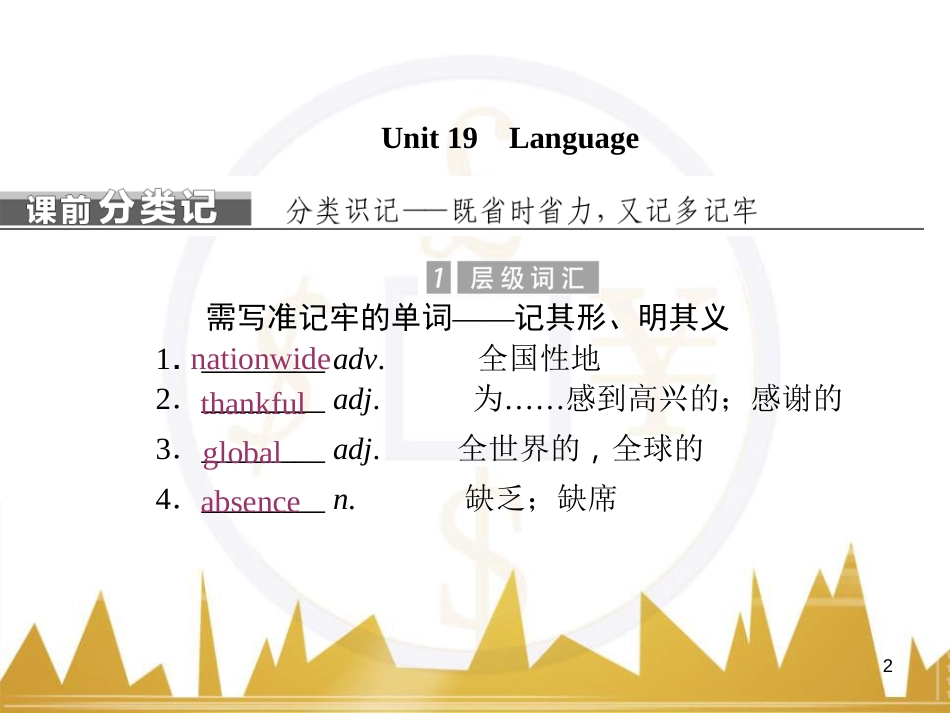 Unit 19 Language

课前分类记 分类识记——既省时省力，又记多记牢

1 层级词汇

需写准记牢的单词——记其形、明其义

1. nationwide adv. 全国性地

2. thankful adj. 为……感到高兴的；感谢的

3. global adj. 全世界的，全球的

4. absence n. 缺乏；缺席

2